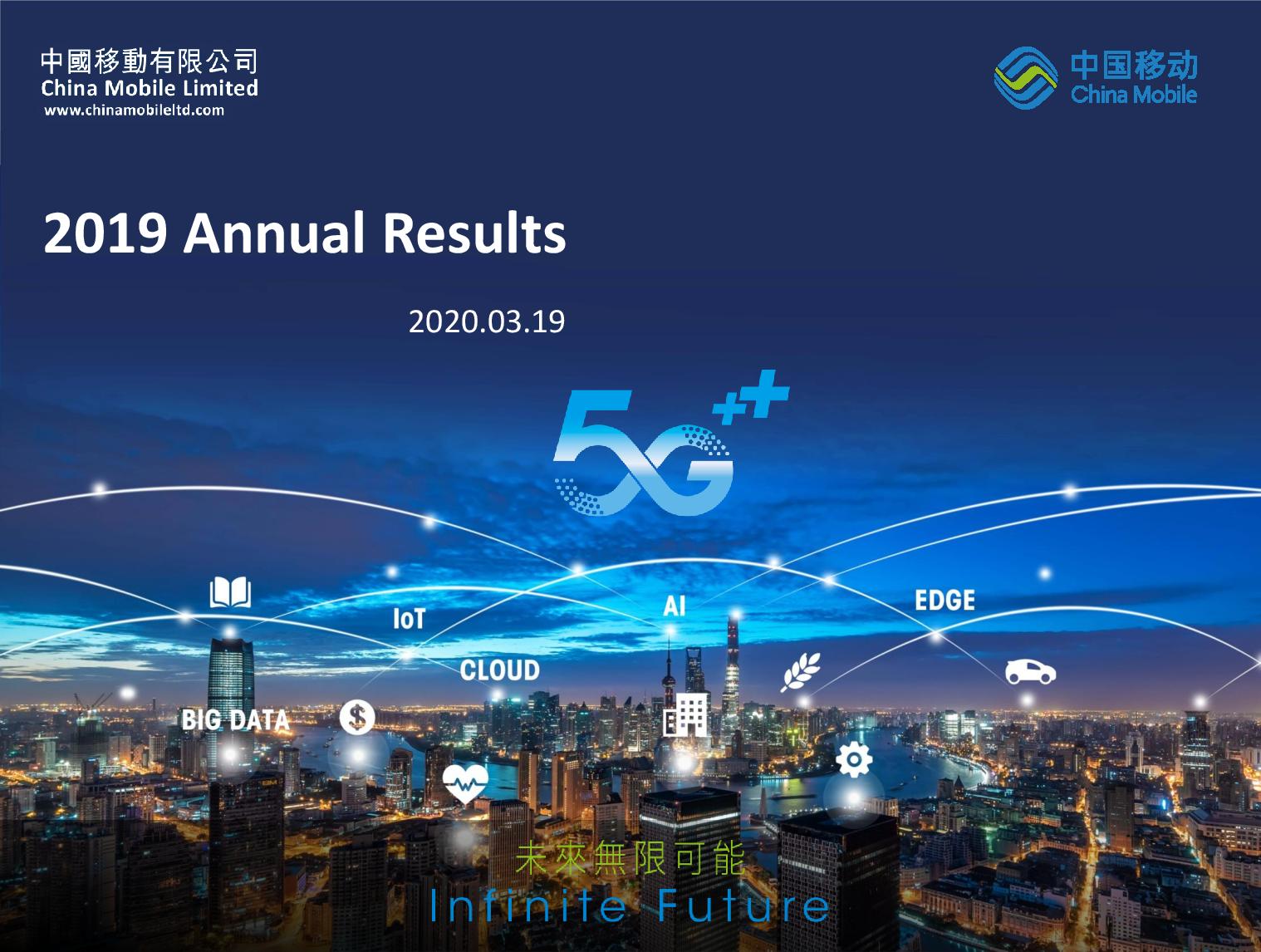 中國移動有限公司
China Mobile Limited
www.chinamobileltd.com

中国移动
China Mobile

2019 Annual Results

2020.03.19

5G++

IoT

AI

EDGE

CLOUD

BIG DATA

未來無限可能
Infinite Future